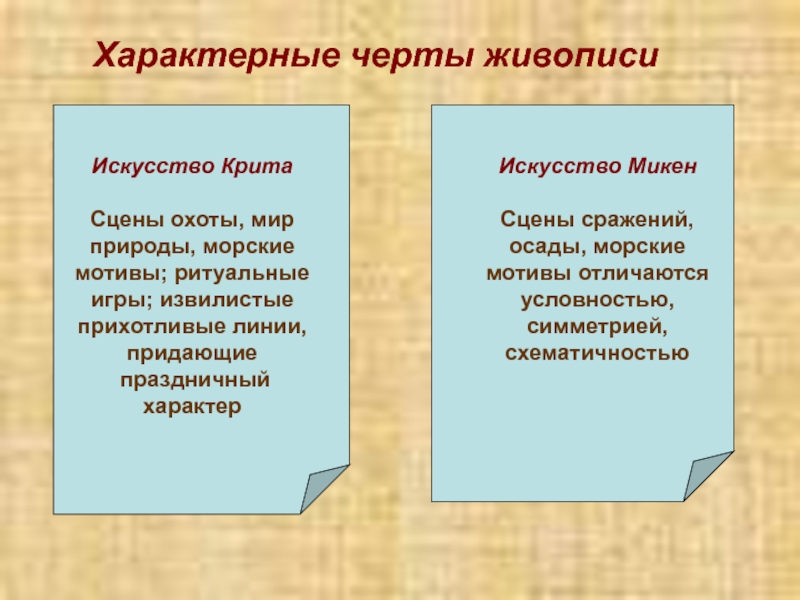 Характерные черты живописи

Искусство Крита

Сцены охоты, мир природы, морские мотивы; ритуальные игры; извилистые прихотливые линии, придающие праздничный характер

Искусство Микен

Сцены сражений, осады, морские мотивы отличаются условностью, симметрией, схематичностью